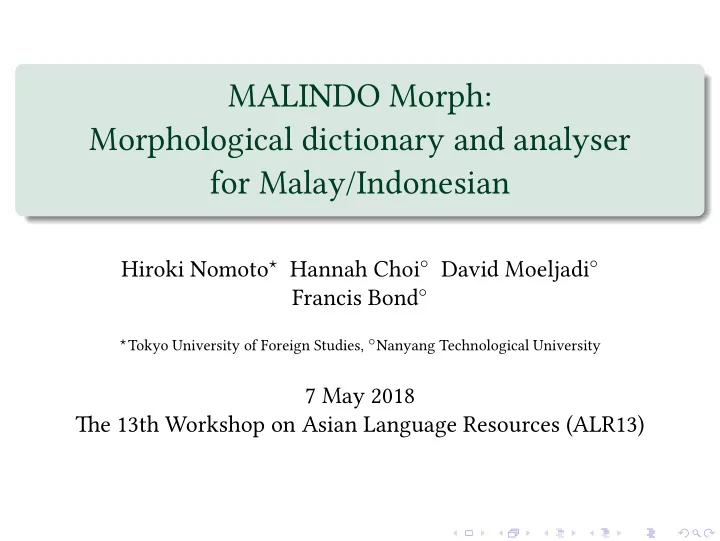 MALINDO Morph:
Morphological dictionary and analyser for Malay/Indonesian

Hiroki Nomoto$^{\star}$ Hannah Choi$^{\circ}$ David Moeljadi$^{\circ}$ Francis Bond$^{\circ}$

$^{\star}$Tokyo University of Foreign Studies, $^{\circ}$Nanyang Technological University

7 May 2018
The 13th Workshop on Asian Language Resources (ALR13)